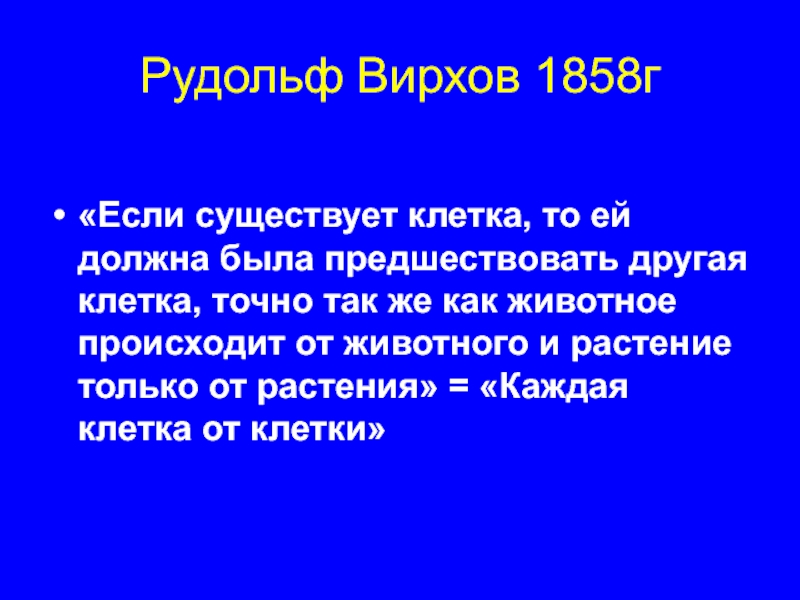 Рудольф Вирхов 1858г

• «Если существует клетка, то ей должна была предшествовать другая клетка, точно так же как животное происходит от животного и растение только от растения» = «Каждая клетка от клетки»